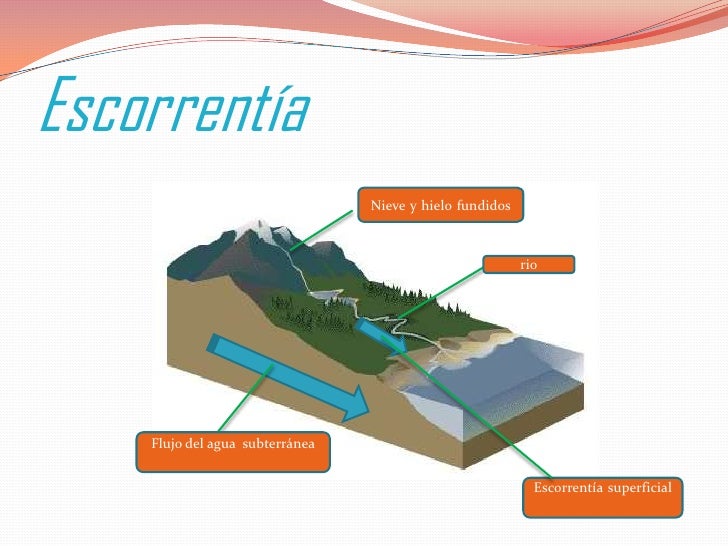 Escorrentía

Nieve y hielo fundidos

río

Flujo del agua subterránea

Escorrentía superficial